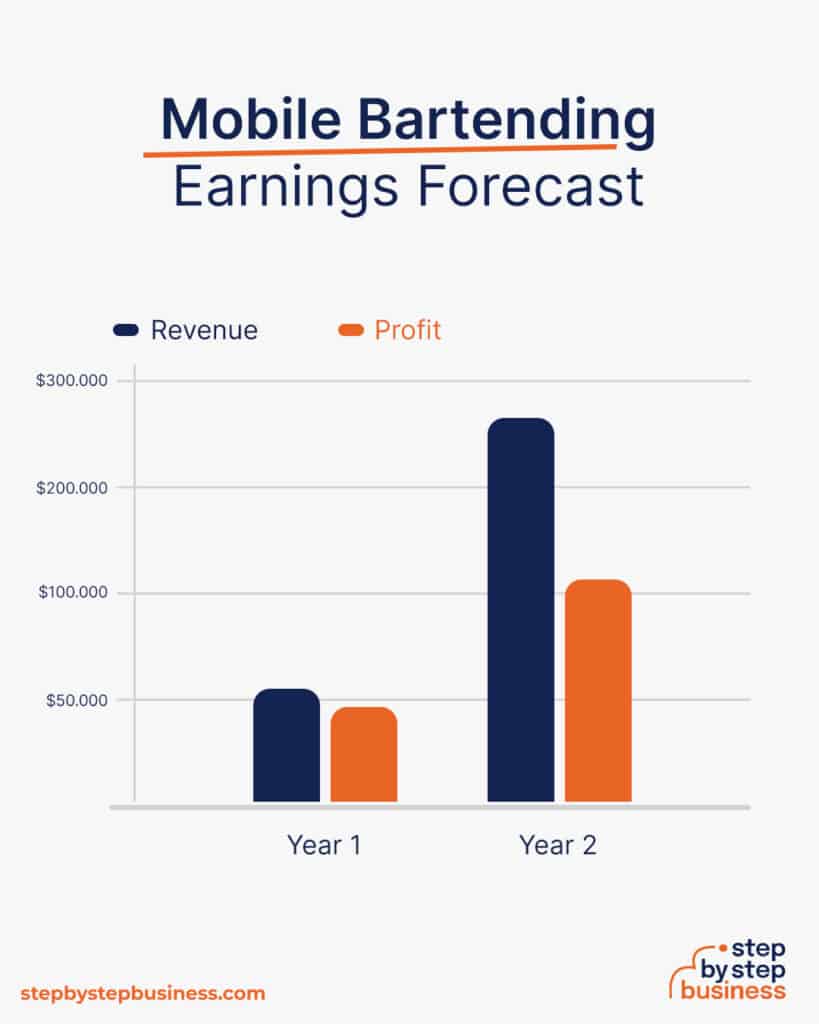 Mobile Bartending
Earnings Forecast

Revenue
Profit

$300.000
$200.000
$100.000
$50.000

Year 1
Year 2

stepbystepbusiness.com

step by step business